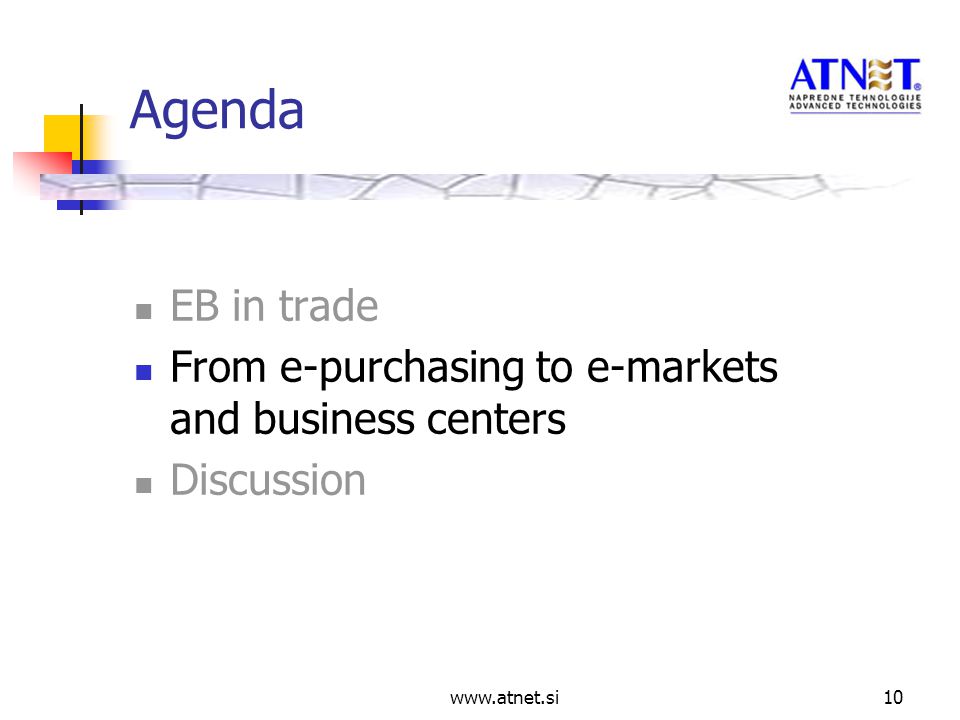 Agenda

ATNET
NAPREDNE TEHNOLOGIJE
ADVANCED TECHNOLOGIES

- EB in trade
- From e-purchasing to e-markets and business centers
- Discussion

www.atnet.si

10